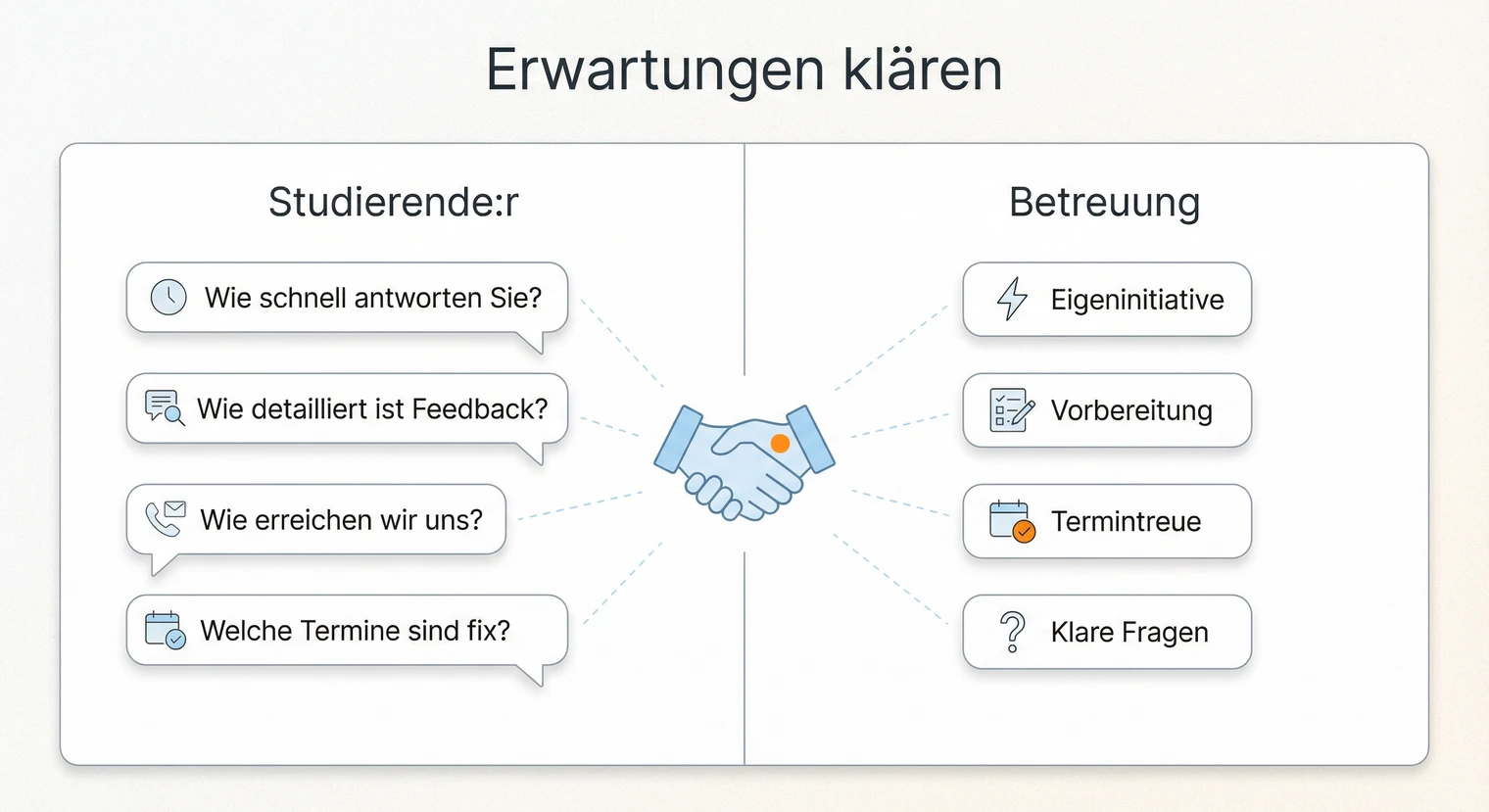 Erwartungen klären

Studierende:r

Wie schnell antworten Sie?

Wie detailliert ist Feedback?

Wie erreichen wir uns?

Welche Termine sind fix?

Betreuung

Eigeninitiative

Vorbereitung

Termintreue

Klare Fragen